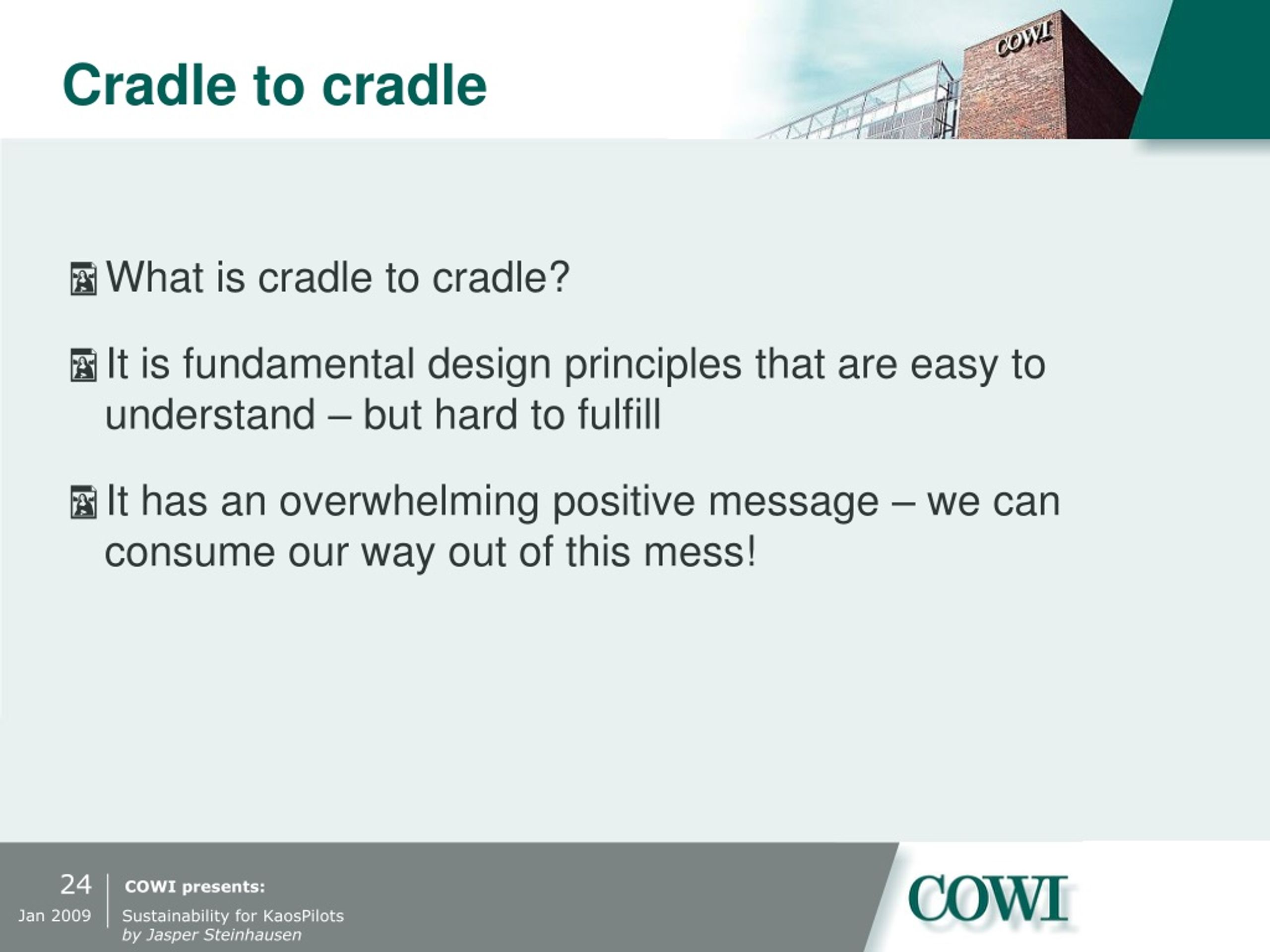 Cradle to cradle

COWI

What is cradle to cradle?

It is fundamental design principles that are easy to understand – but hard to fulfill

It has an overwhelming positive message – we can consume our way out of this mess!

24
Jan 2009

COWI presents:
Sustainability for KaosPilots
by Jasper Steinhausen

COWI